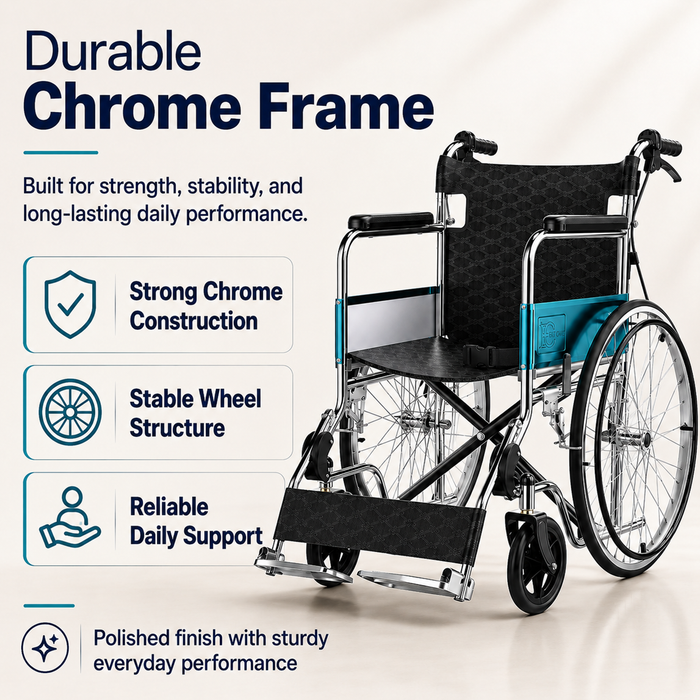 Durable
Chrome Frame

Built for strength, stability, and long-lasting daily performance.

Strong Chrome Construction

Stable Wheel Structure

Reliable Daily Support

Polished finish with sturdy everyday performance